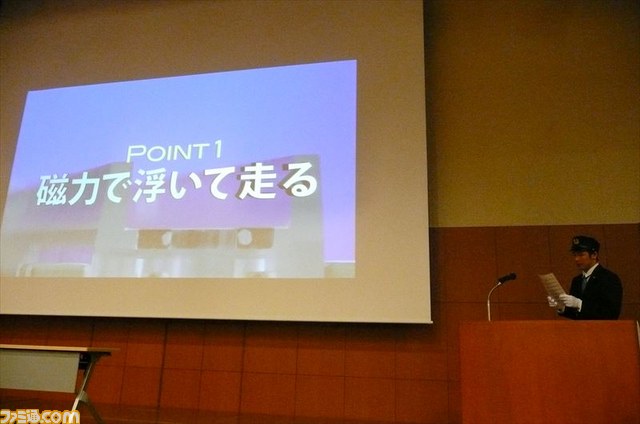 POINT 1
磁力で浮いて走る

ファミ通.COM